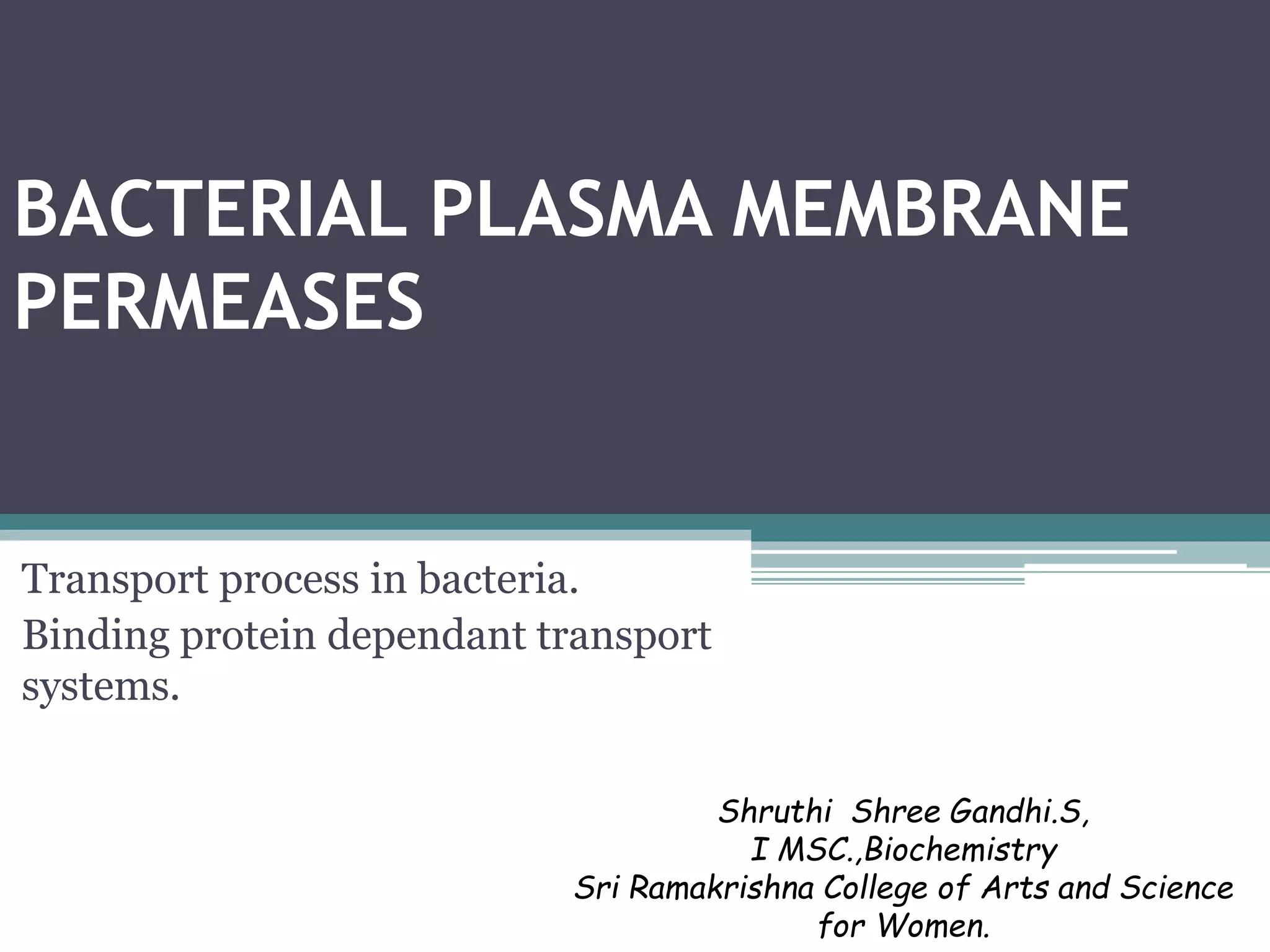 BACTERIAL PLASMA MEMBRANE PERMEASES

Transport process in bacteria.
Binding protein dependant transport systems.

Shruthi Shree Gandhi.S,
I MSC.,Biochemistry
Sri Ramakrishna College of Arts and Science for Women.